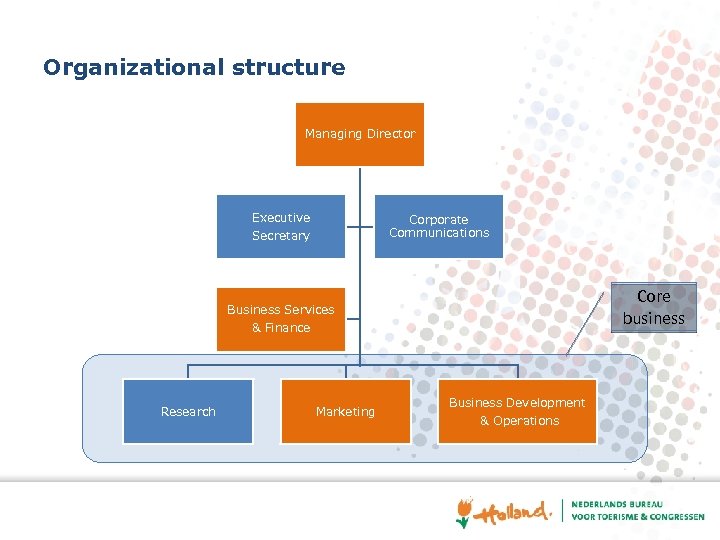 Organizational structure

Managing Director

Executive Secretary

Corporate Communications

Business Services & Finance

Core business

Research

Marketing

Business Development & Operations

Holland.

NEDERLANDS BUREAU VOOR TOERISME & CONGRESSEN